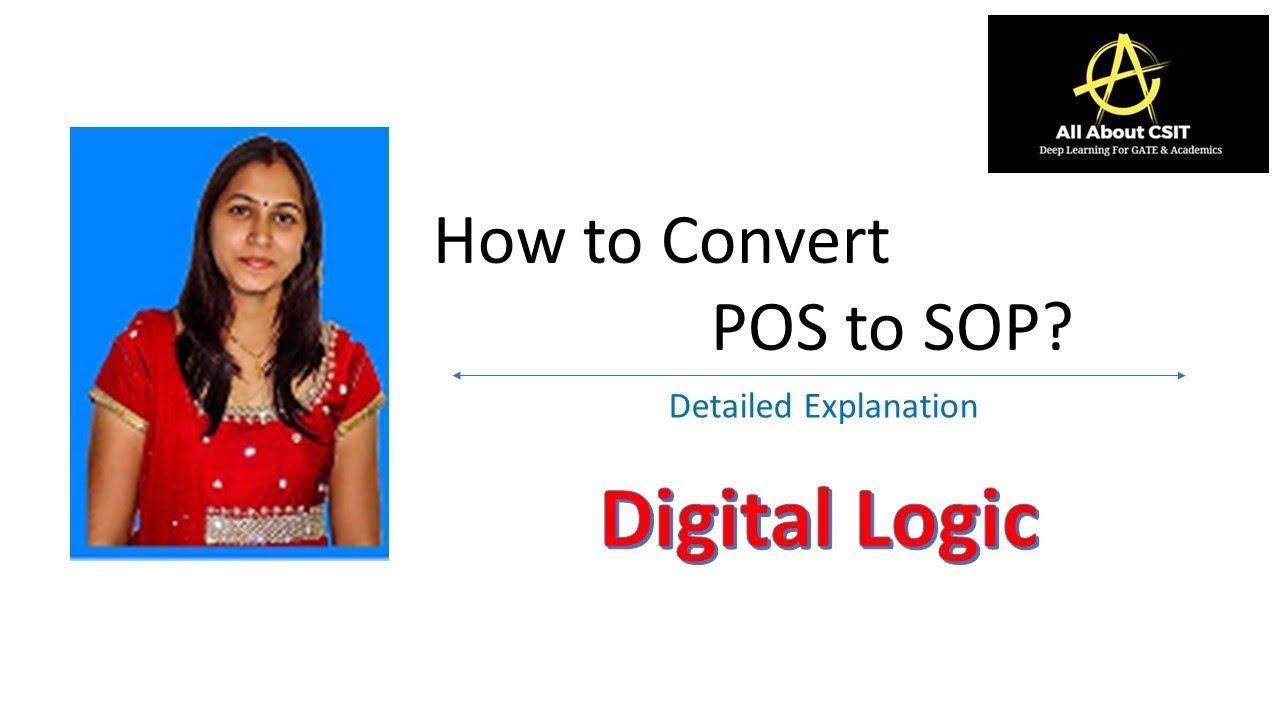 All About CSIT
Deep Learning For GATE & Academics

How to Convert
POS to SOP?

Detailed Explanation

Digital Logic